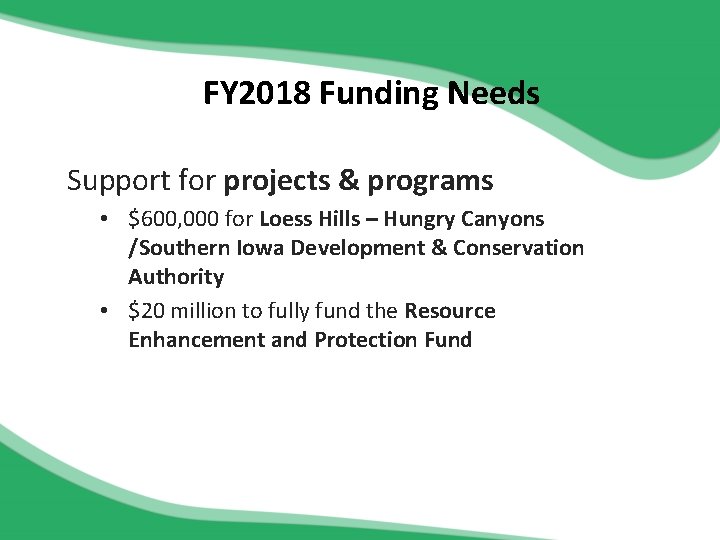 FY2018 Funding Needs

Support for projects & programs

• \$600,000 for Loess Hills – Hungry Canyons /Southern Iowa Development & Conservation Authority

• \$20 million to fully fund the Resource Enhancement and Protection Fund